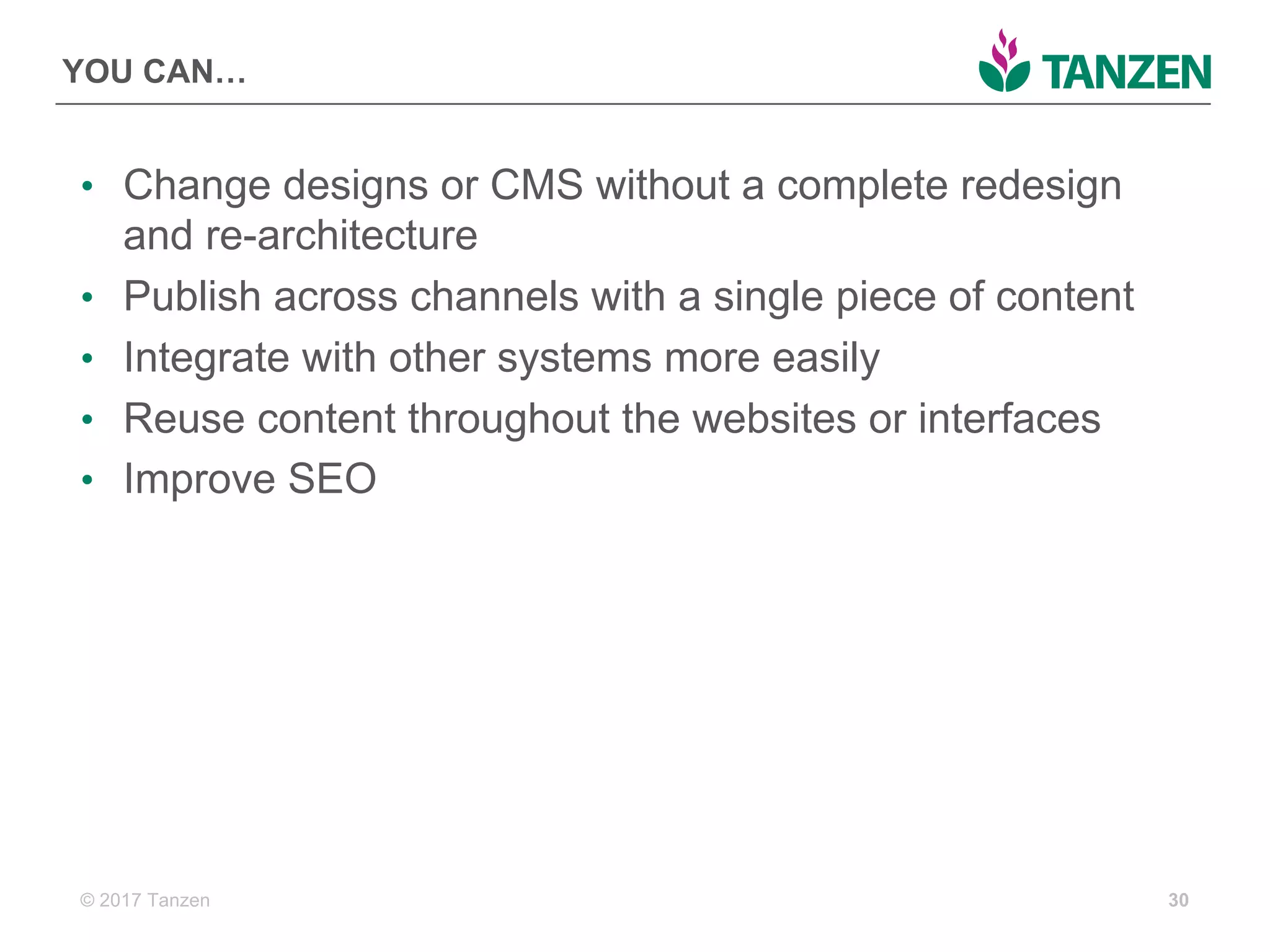 YOU CAN…

TANZEN

• Change designs or CMS without a complete redesign and re-architecture
• Publish across channels with a single piece of content
• Integrate with other systems more easily
• Reuse content throughout the websites or interfaces
• Improve SEO

© 2017 Tanzen

30